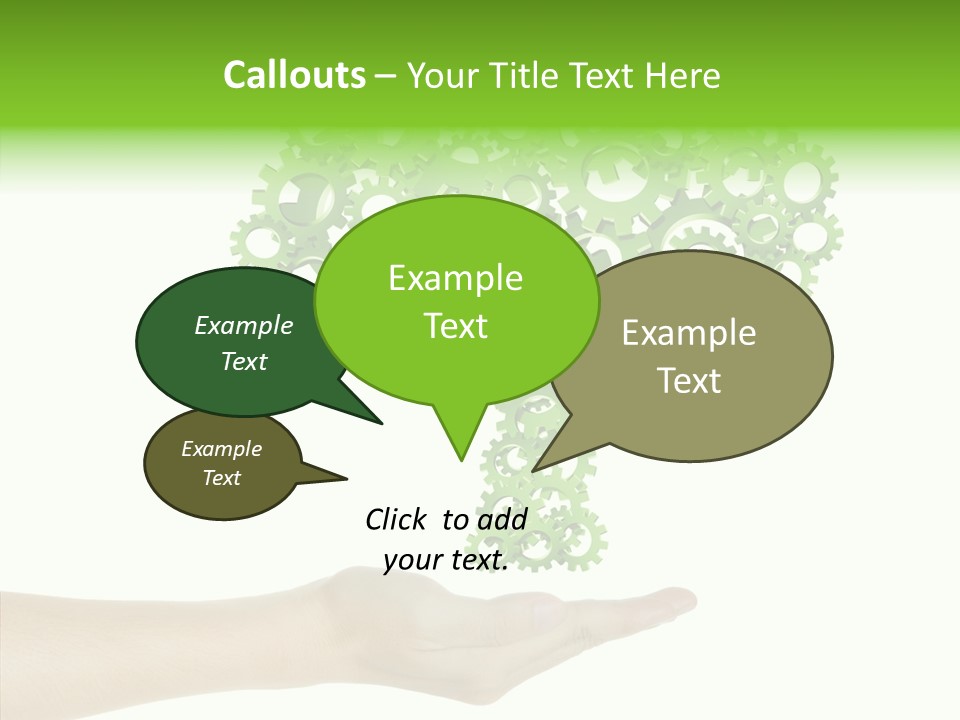 Callouts – Your Title Text Here

Example Text

Example Text

Example Text

Example Text

Click to add your text.